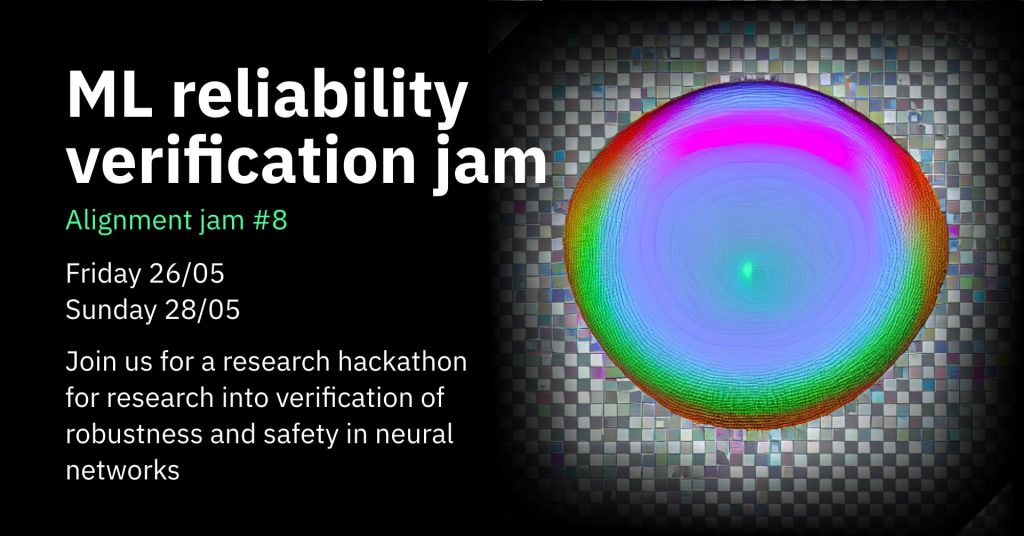 ML reliability verification jam

Alignment jam #8

Friday 26/05
Sunday 28/05

Join us for a research hackathon for research into verification of robustness and safety in neural networks